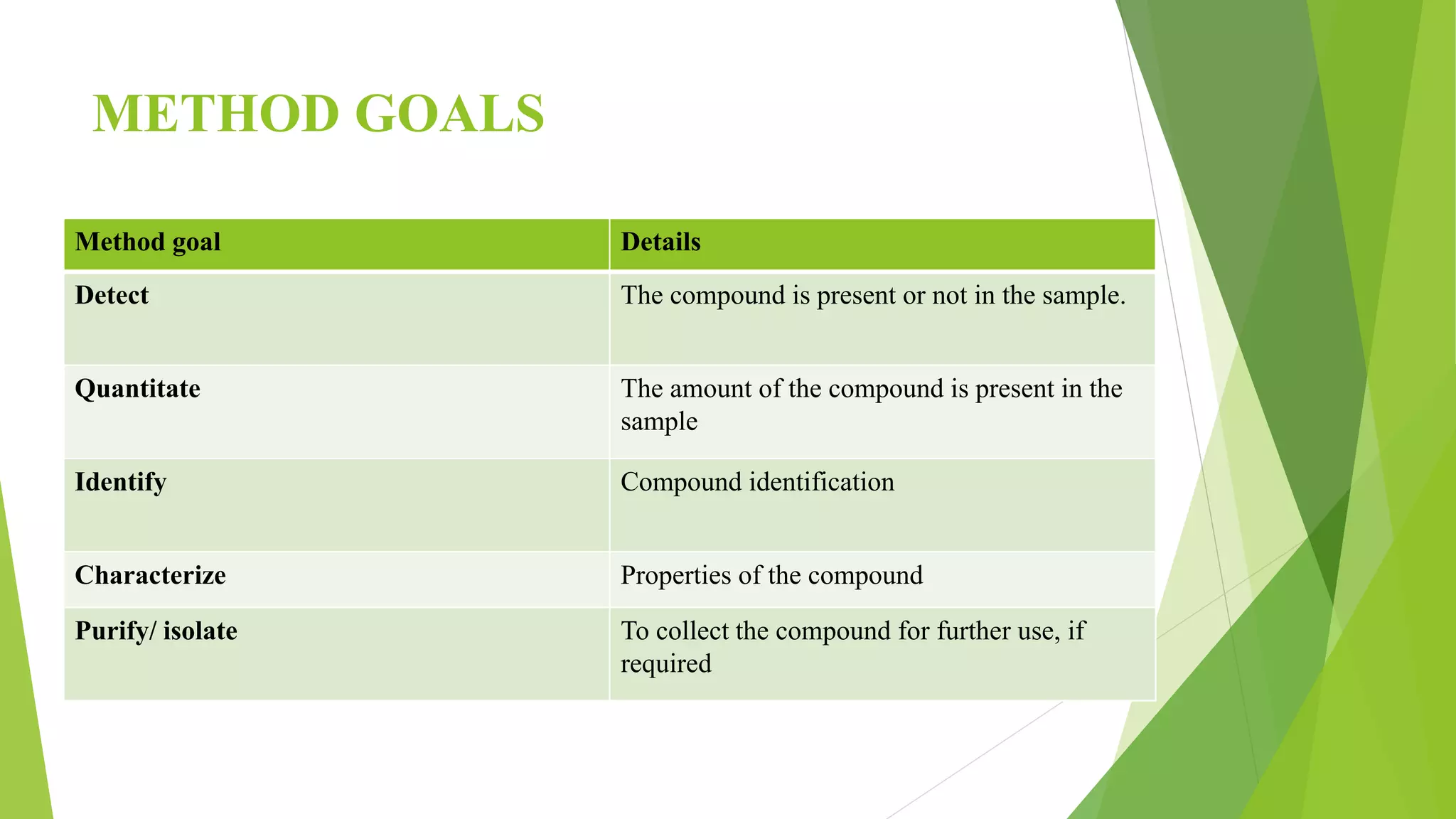 METHOD GOALS

| Method goal | Details |
|---|---|
| Detect | The compound is present or not in the sample. |
| Quantitate | The amount of the compound is present in the sample |
| Identify | Compound identification |
| Characterize | Properties of the compound |
| Purify/ isolate | To collect the compound for further use, if required |